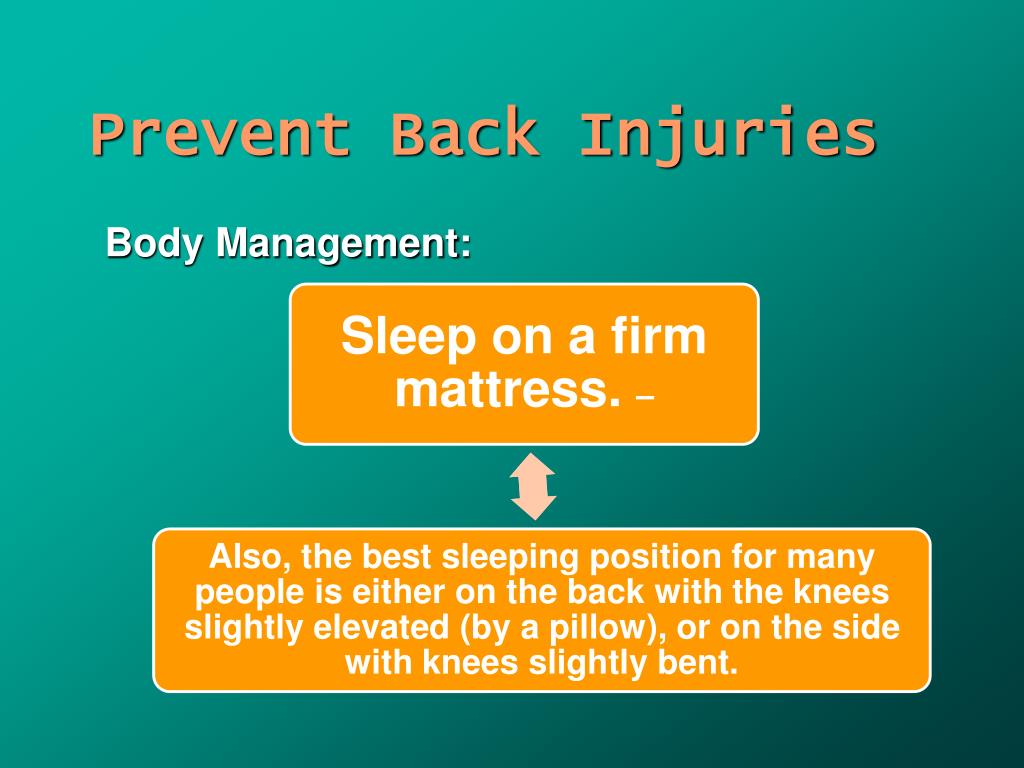 Prevent Back Injuries

Body Management:

Sleep on a firm mattress. –

Also, the best sleeping position for many people is either on the back with the knees slightly elevated (by a pillow), or on the side with knees slightly bent.